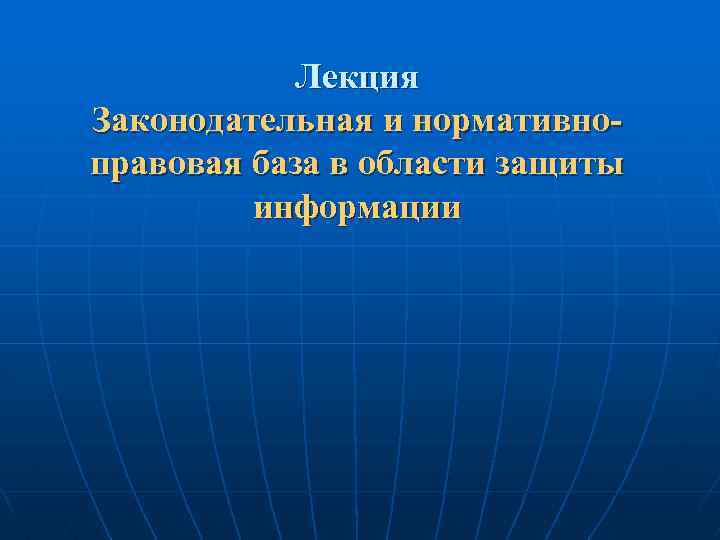 Лекция
Законодательная и нормативно-правовая база в области защиты информации